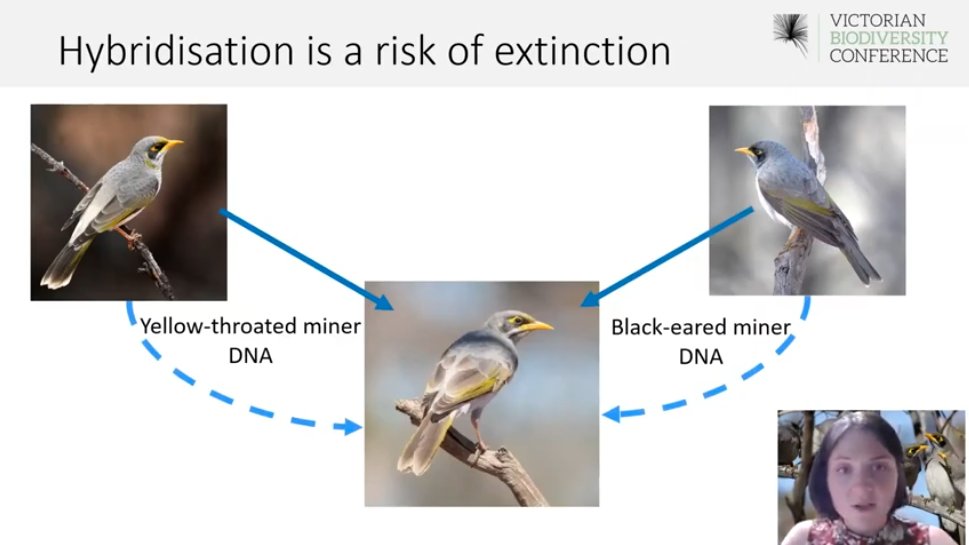 Hybridisation is a risk of extinction

VICTORIAN BIODIVERSITY CONFERENCE

Yellow-throated miner DNA

Black-eared miner DNA